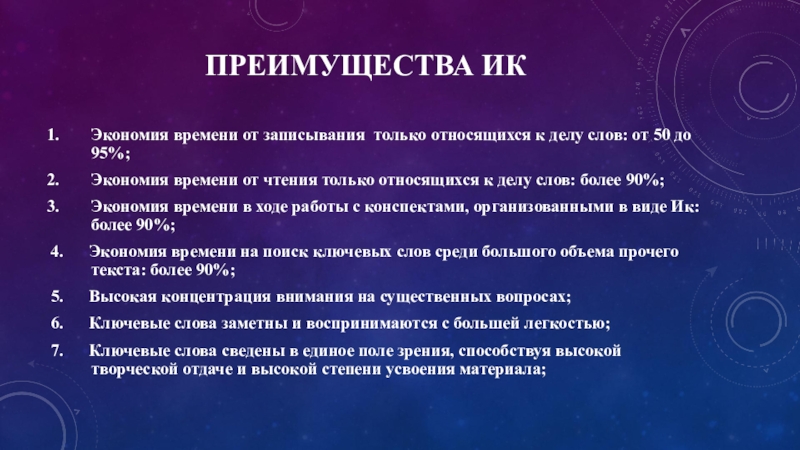 ПРЕИМУЩЕСТВА ИК

1. Экономия времени от записывания  только относящихся к делу слов: от 50 до 95%;
2. Экономия времени от чтения только относящихся к делу слов: более 90%;
3. Экономия времени в ходе работы с конспектами, организованными в виде Ик: более 90%;
4. Экономия времени на поиск ключевых слов среди большого объема прочего текста: более 90%;
5. Высокая концентрация внимания на существенных вопросах;
6. Ключевые слова заметны и воспринимаются с большей легкостью;
7. Ключевые слова сведены в единое поле зрения, способствуя высокой творческой отдаче и высокой степени усвоения материала;